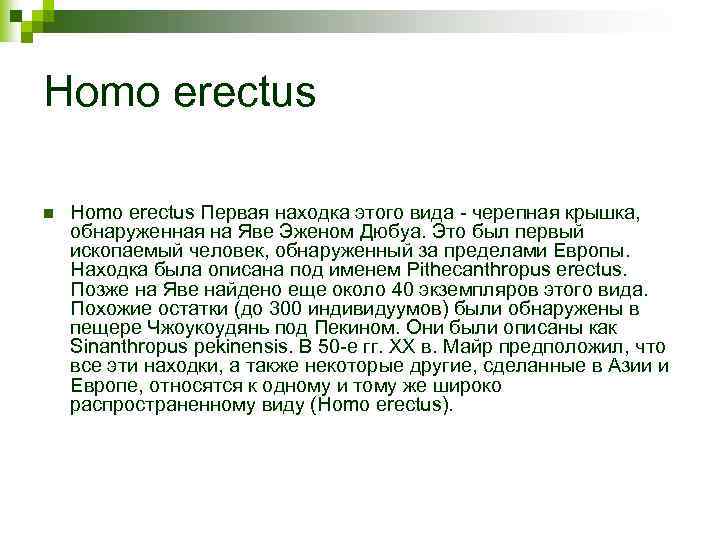 Homo erectus

Homo erectus Первая находка этого вида - черепная крышка, обнаруженная на Яве Эженом Дюбуа. Это был первый ископаемый человек, обнаруженный за пределами Европы. Находка была описана под именем Pithecanthropus erectus. Позже на Яве найдено еще около 40 экземпляров этого вида. Похожие остатки (до 300 индивидуумов) были обнаружены в пещере Чжоукоудянь под Пекином. Они были описаны как Sinanthropus pekinensis. В 50-е гг. XX в. Майр предположил, что все эти находки, а также некоторые другие, сделанные в Азии и Европе, относятся к одному и тому же широко распространенному виду (Homo erectus).